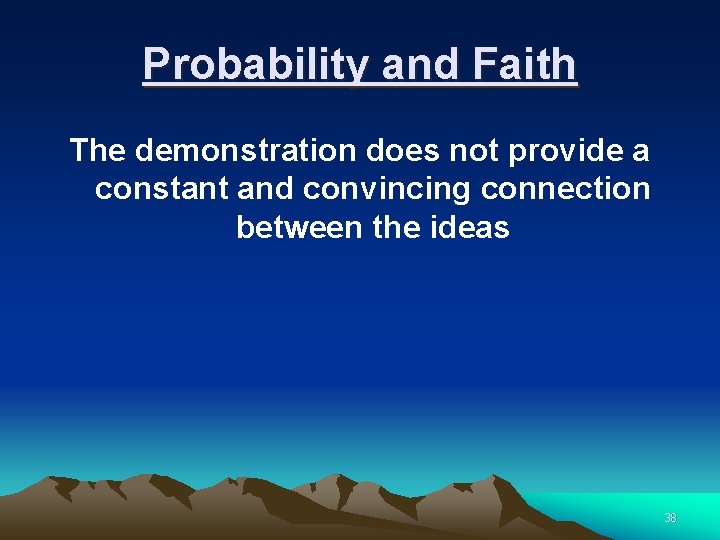 Probability and Faith

The demonstration does not provide a constant and convincing connection between the ideas

38